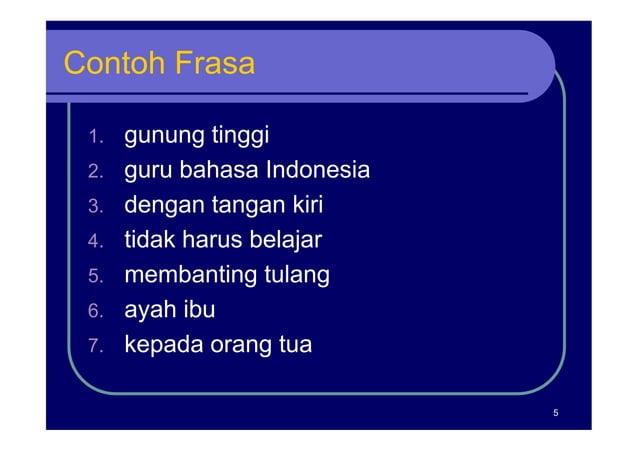 Contoh Frasa

1. gunung tinggi
2. guru bahasa Indonesia
3. dengan tangan kiri
4. tidak harus belajar
5. membanting tulang
6. ayah ibu
7. kepada orang tua

5